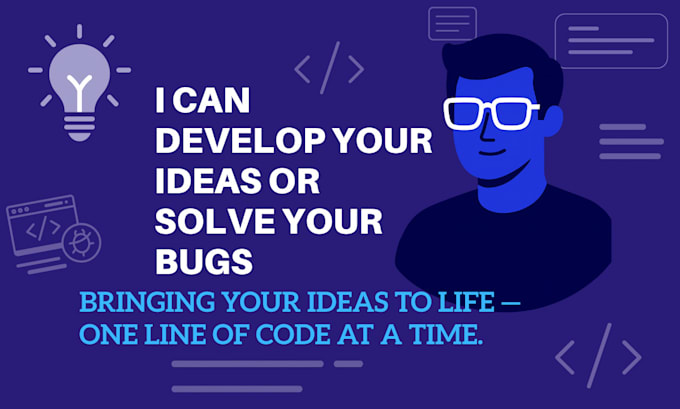 I CAN DEVELOP YOUR IDEAS OR SOLVE YOUR BUGS

BRINGING YOUR IDEAS TO LIFE — ONE LINE OF CODE AT A TIME.